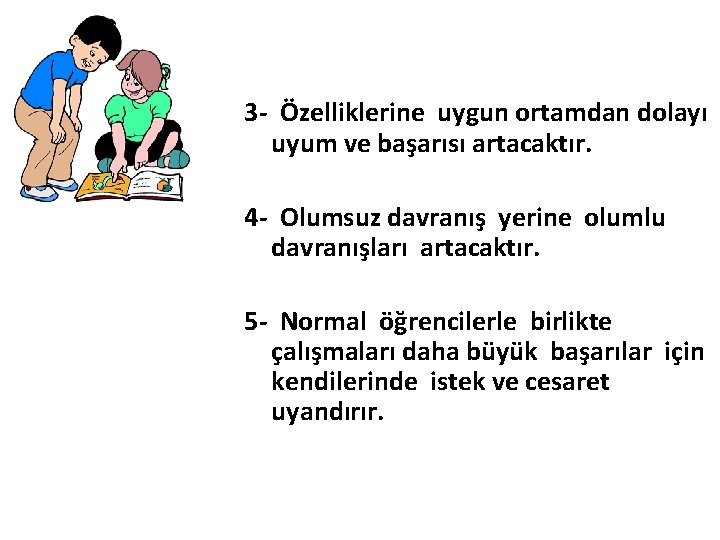 3- Özelliklerine uygun ortamdan dolayı uyum ve başarısı artacaktır.

4- Olumsuz davranış yerine olumlu davranışları artacaktır.

5- Normal öğrencilerle birlikte çalışmaları daha büyük başarılar için kendilerinde istek ve cesaret uyandırır.